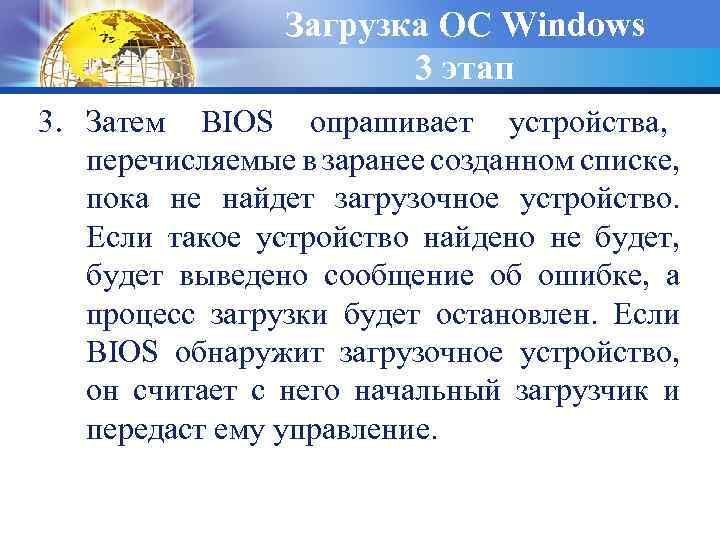 Загрузка ОС Windows
3 этап

3. Затем BIOS опрашивает устройства, перечисляемые в заранее созданном списке, пока не найдет загрузочное устройство. Если такое устройство найдено не будет, будет выведено сообщение об ошибке, а процесс загрузки будет остановлен. Если BIOS обнаружит загрузочное устройство, он считает с него начальный загрузчик и передаст ему управление.